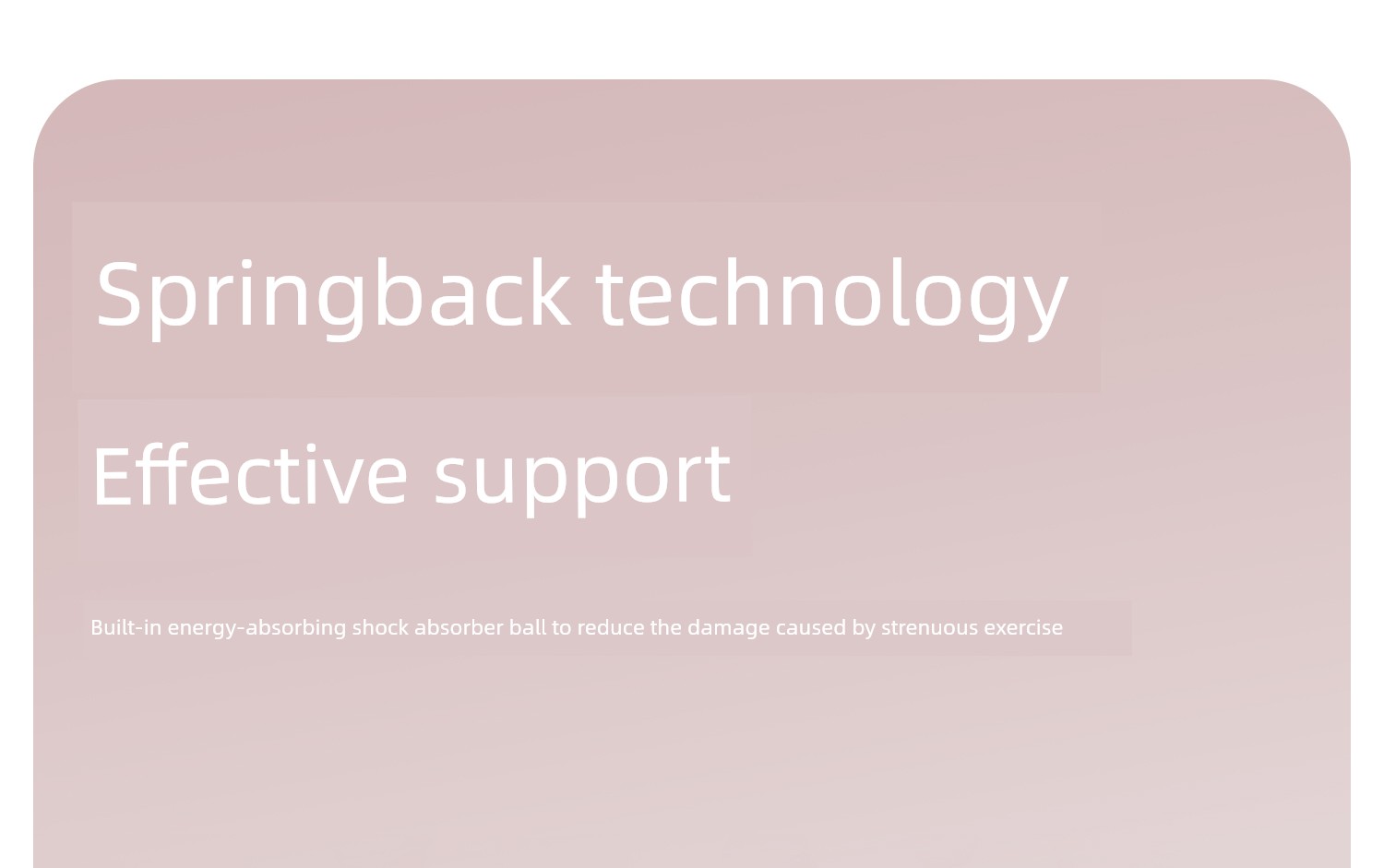 Springback technology

Effective support

Built-in energy-absorbing shock absorber ball to reduce the damage caused by strenuous exercise